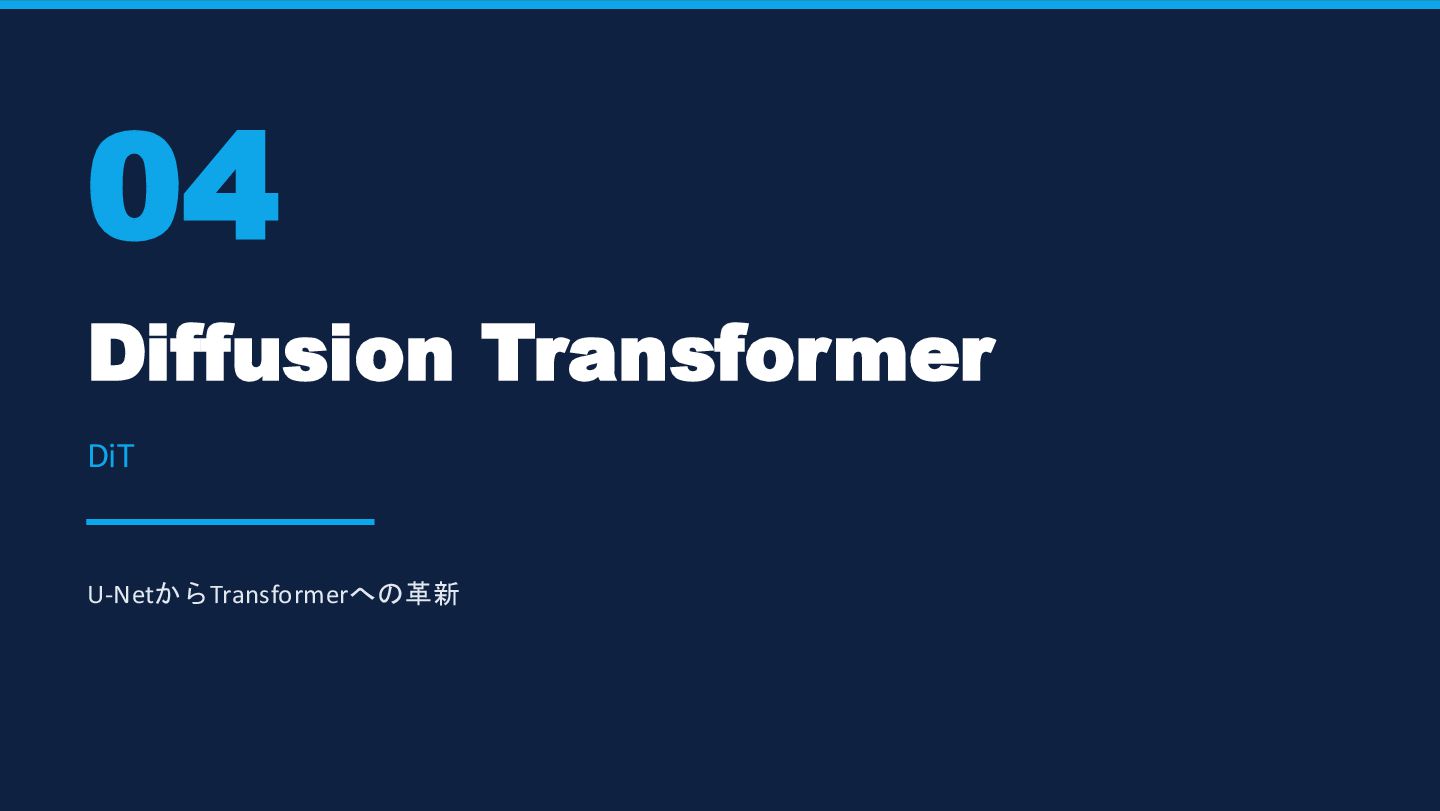 04

Diffusion Transformer

DiT

U-NetからTransformerへの革新